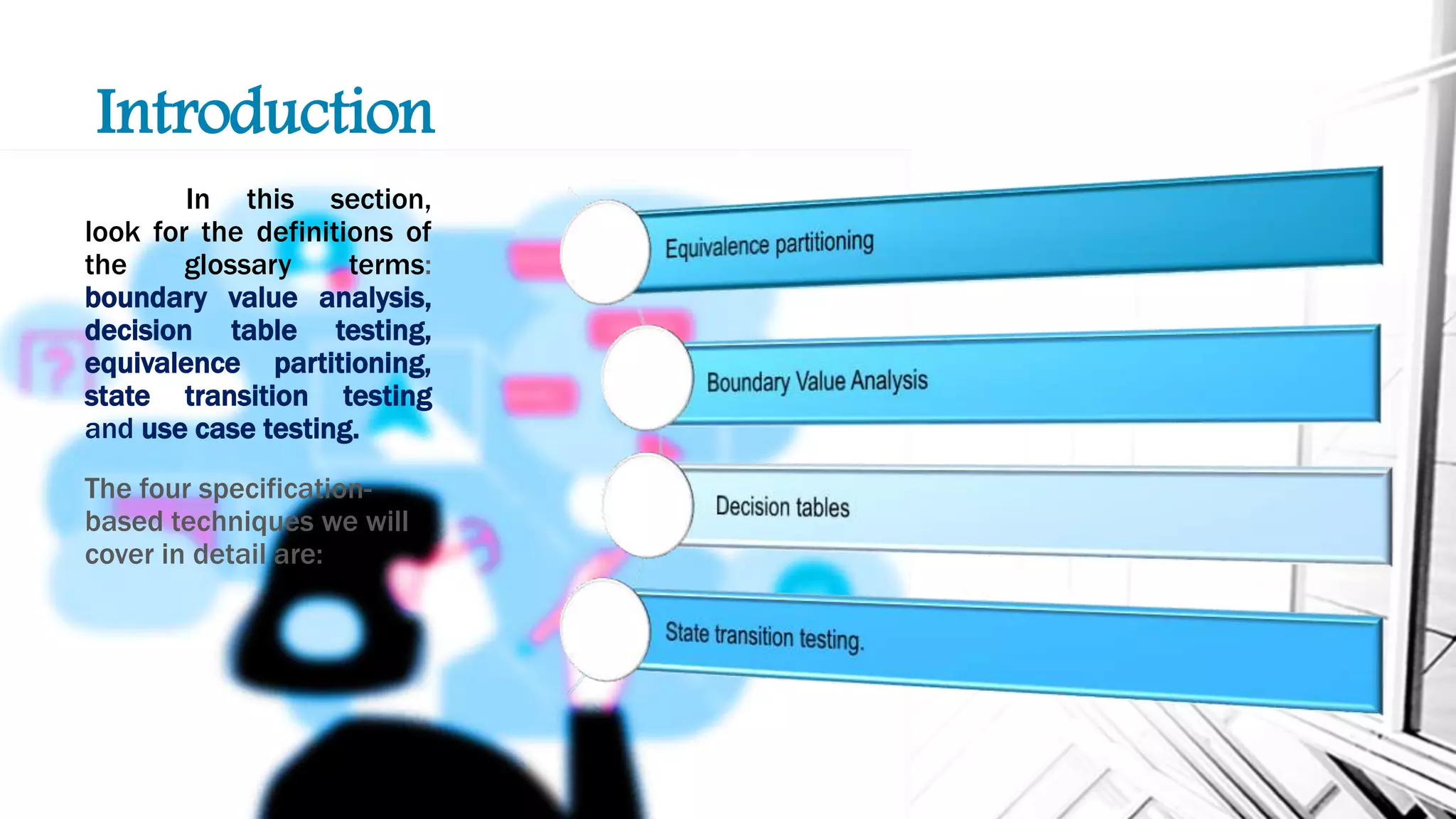 Introduction

In this section, look for the definitions of the glossary terms: boundary value analysis, decision table testing, equivalence partitioning, state transition testing and use case testing.

The four specification-based techniques we will cover in detail are:

Equivalence partitioning

Boundary Value Analysis

Decision tables

State transition testing.